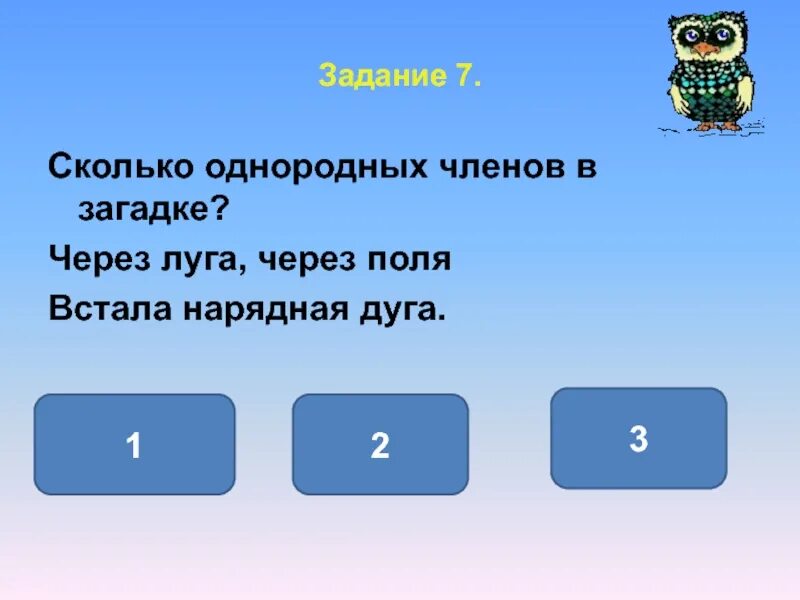 Задание 7.

Сколько однородных членов в загадке?

Через луга, через поля

Встала нарядная дуга.

1

2

3